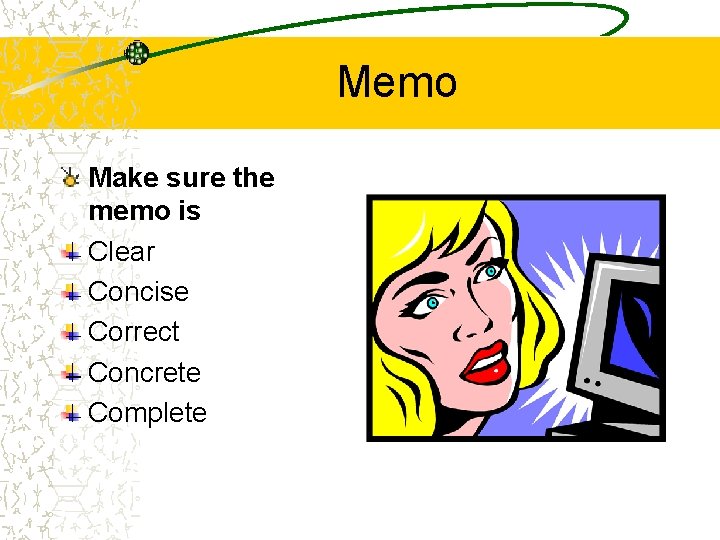 Memo

Make sure the memo is

Clear

Concise

Correct

Concrete

Complete